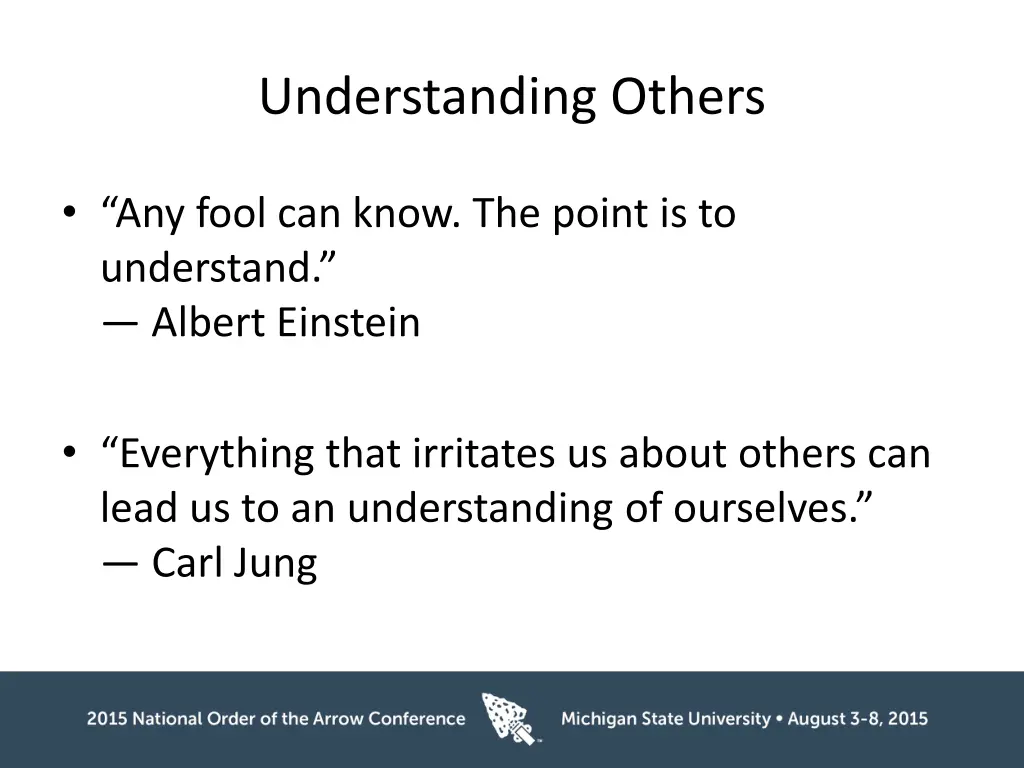 Understanding Others

• “Any fool can know. The point is to understand.”
— Albert Einstein

• “Everything that irritates us about others can lead us to an understanding of ourselves.”
— Carl Jung

2015 National Order of the Arrow Conference Michigan State University • August 3-8, 2015